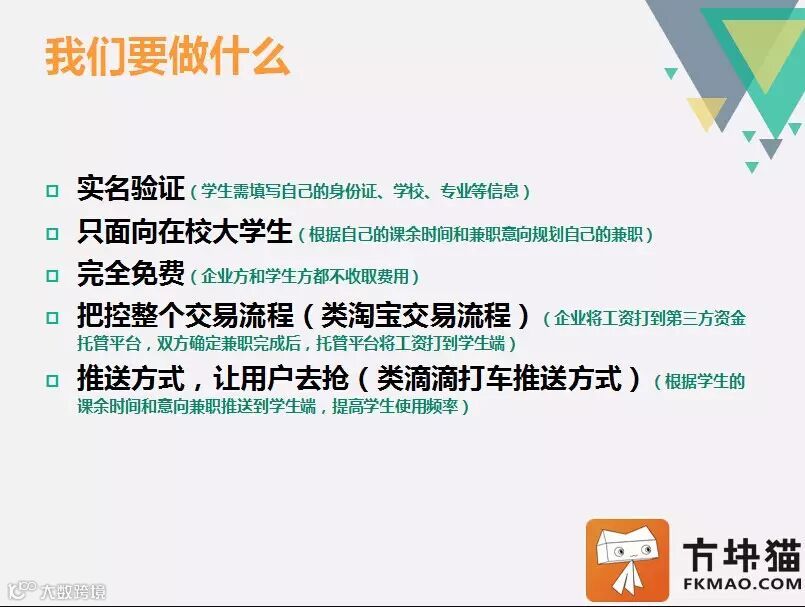 我们要做什么

实名验证（学生需填写自己的身份证、学校、专业等信息）

只面向在校大学生（根据自己的课余时间和兼职意向规划自己的兼职）

完全免费（企业方和学生方都不收取费用）

把控整个交易流程（类淘宝交易流程）（企业将工资打到第三方资金托管平台，双方确定兼职完成后，托管平台将工资打到学生端）

推送方式，让用户去抢（类滴滴打车推送方式）（根据学生的课余时间和意向兼职推送到学生端，提高学生使用频率）

方块猫
FKMAO.COM

大数跨境